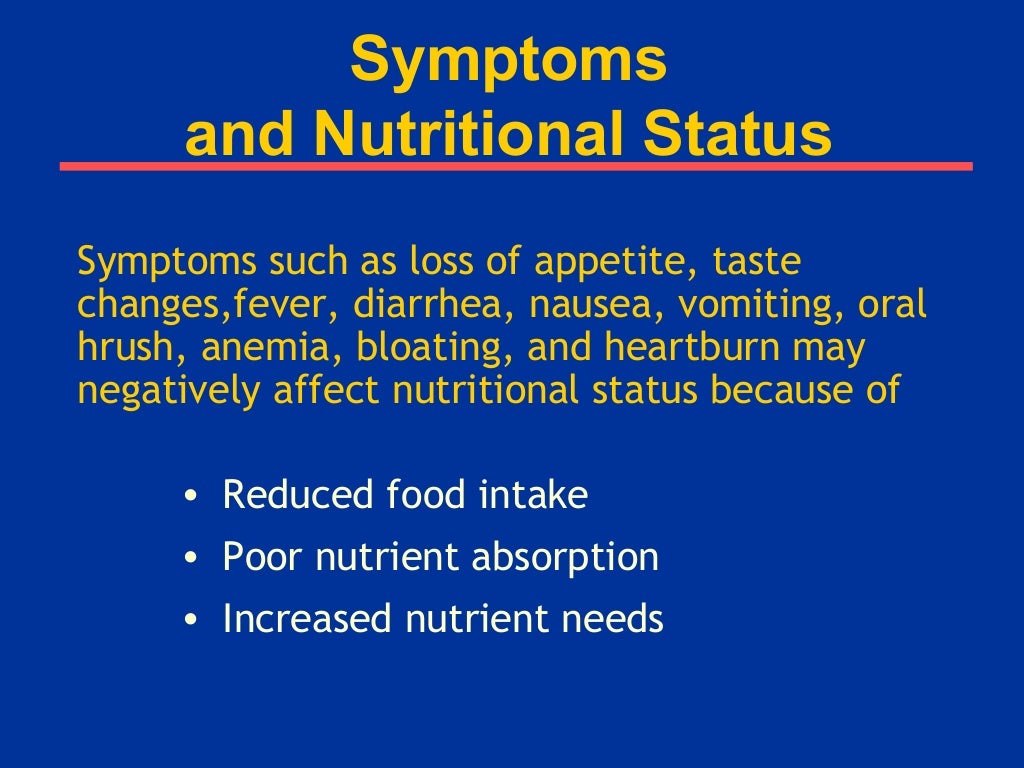 Symptoms and Nutritional Status

Symptoms such as loss of appetite, taste changes,fever, diarrhea, nausea, vomiting, oral hrush, anemia, bloating, and heartburn may negatively affect nutritional status because of

• Reduced food intake
• Poor nutrient absorption
• Increased nutrient needs